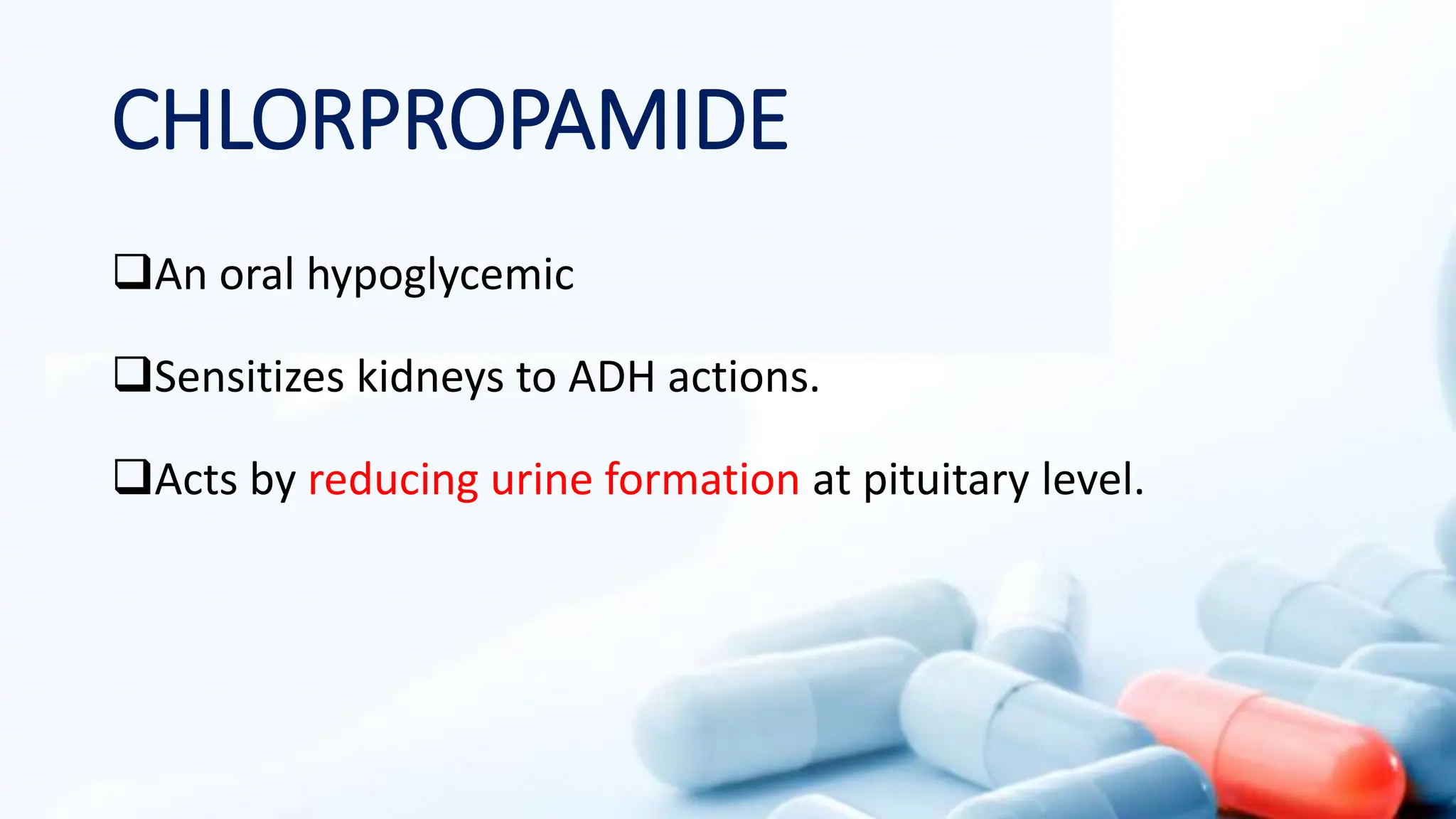 CHLORPROPAMIDE

❑An oral hypoglycemic

❑Sensitizes kidneys to ADH actions.

❑Acts by reducing urine formation at pituitary level.